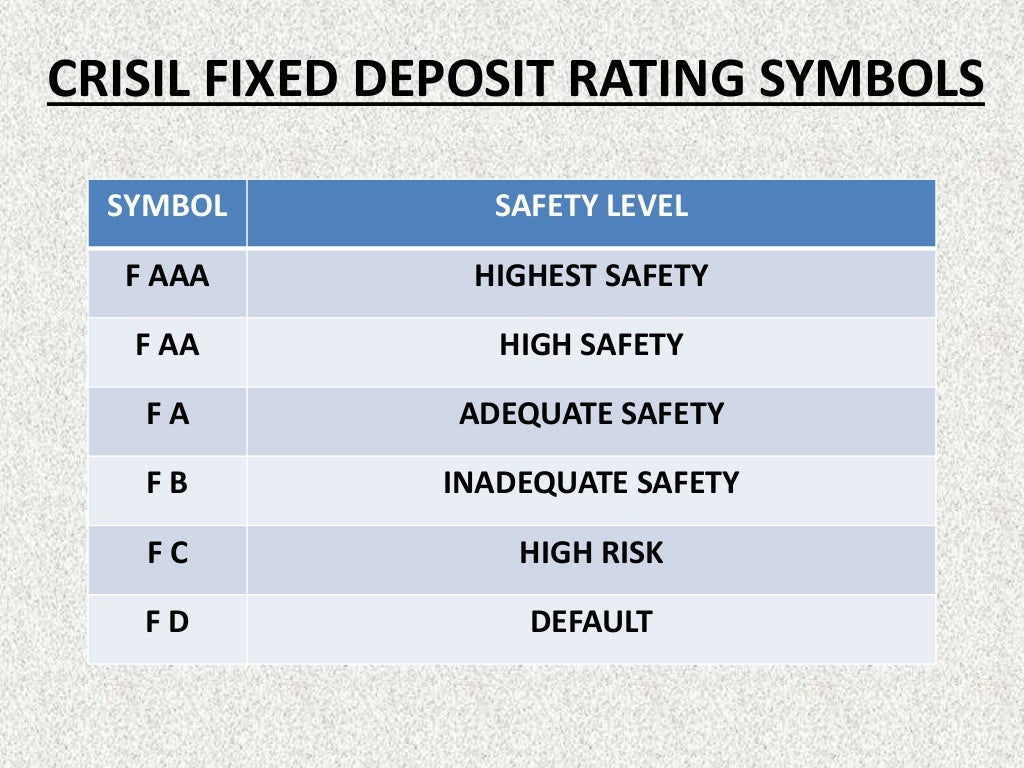 CRISIL FIXED DEPOSIT RATING SYMBOLS

| SYMBOL | SAFETY LEVEL |
|---|---|
| F AAA | HIGHEST SAFETY |
| F AA | HIGH SAFETY |
| F A | ADEQUATE SAFETY |
| F B | INADEQUATE SAFETY |
| F C | HIGH RISK |
| F D | DEFAULT |